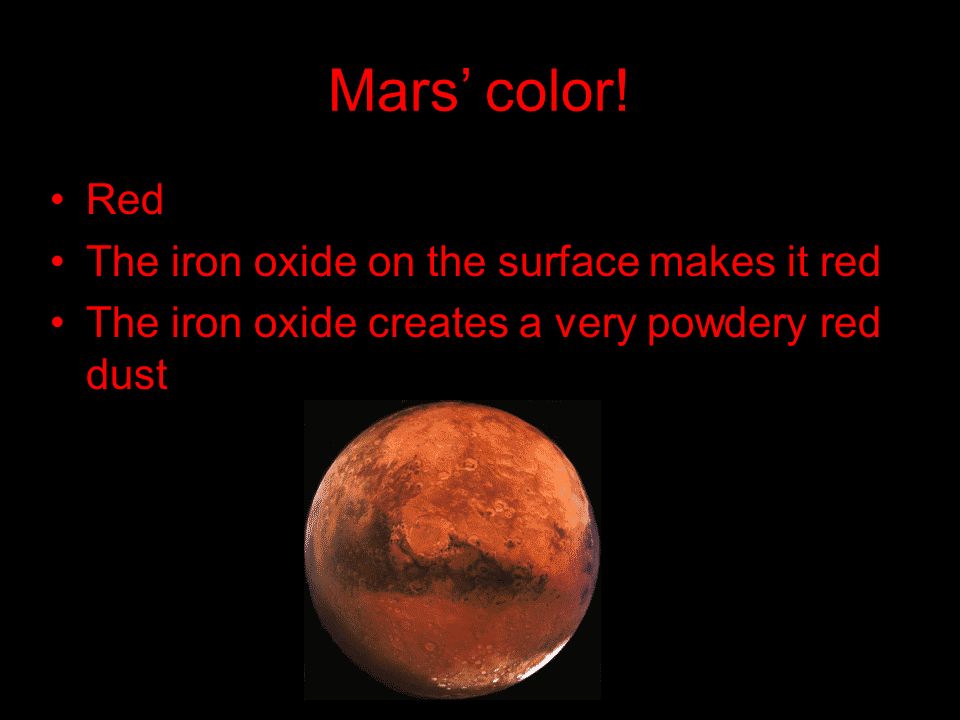 Mars' color!

• Red
• The iron oxide on the surface makes it red
• The iron oxide creates a very powdery red dust